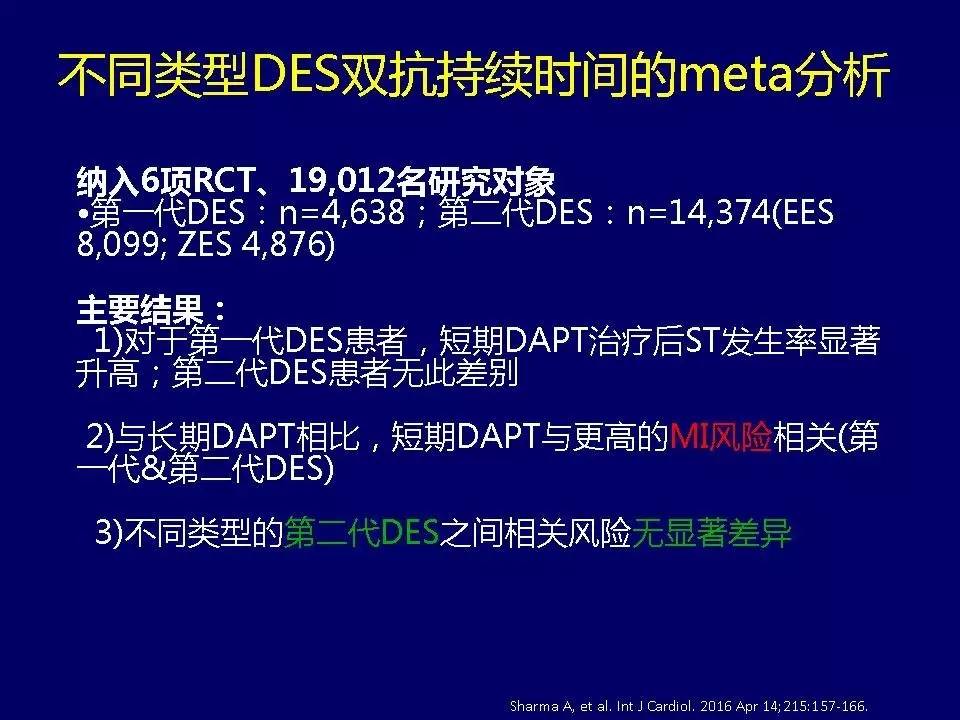 不同类型DES双抗持续时间的meta分析

纳入6项RCT、19,012名研究对象
•第一代DES：n=4,638；第二代DES：n=14,374(EES 8,099; ZES 4,876)

主要结果：
1)对于第一代DES患者，短期DAPT治疗后ST发生率显著升高；第二代DES患者无此差别

2)与长期DAPT相比，短期DAPT与更高的MI风险相关(第一代&第二代DES)

3)不同类型的第二代DES之间相关风险无显著差异

Sharma A, et al. Int J Cardiol. 2016 Apr 14;215:157-166.